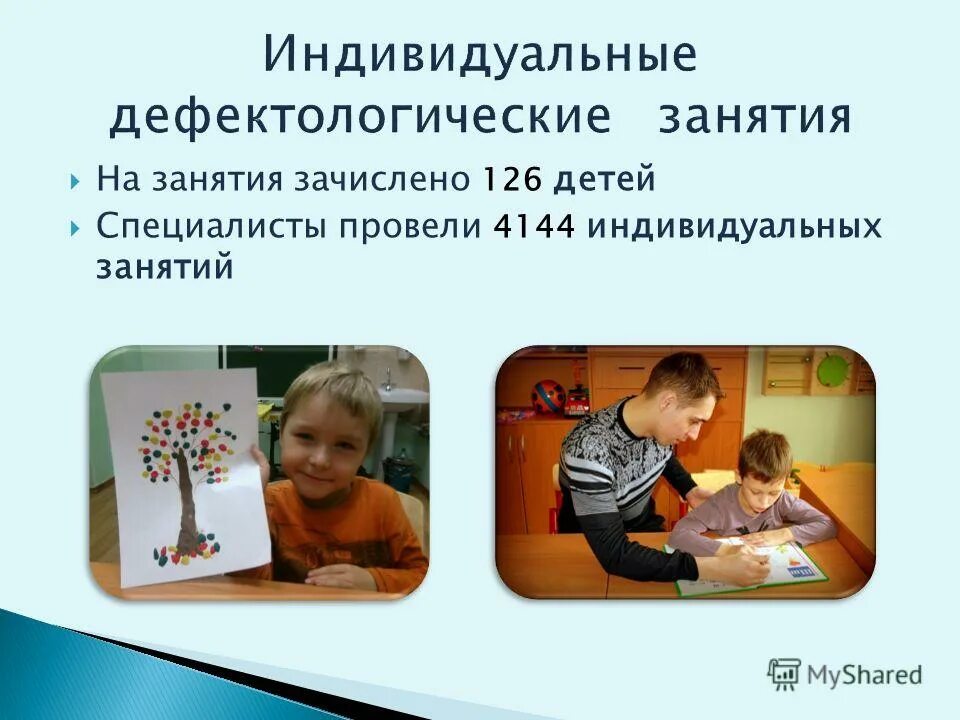 Индивидуальные дефектологические занятия

На занятия зачислено 126 детей

Специалисты провели 4144 индивидуальных занятий

MyShared